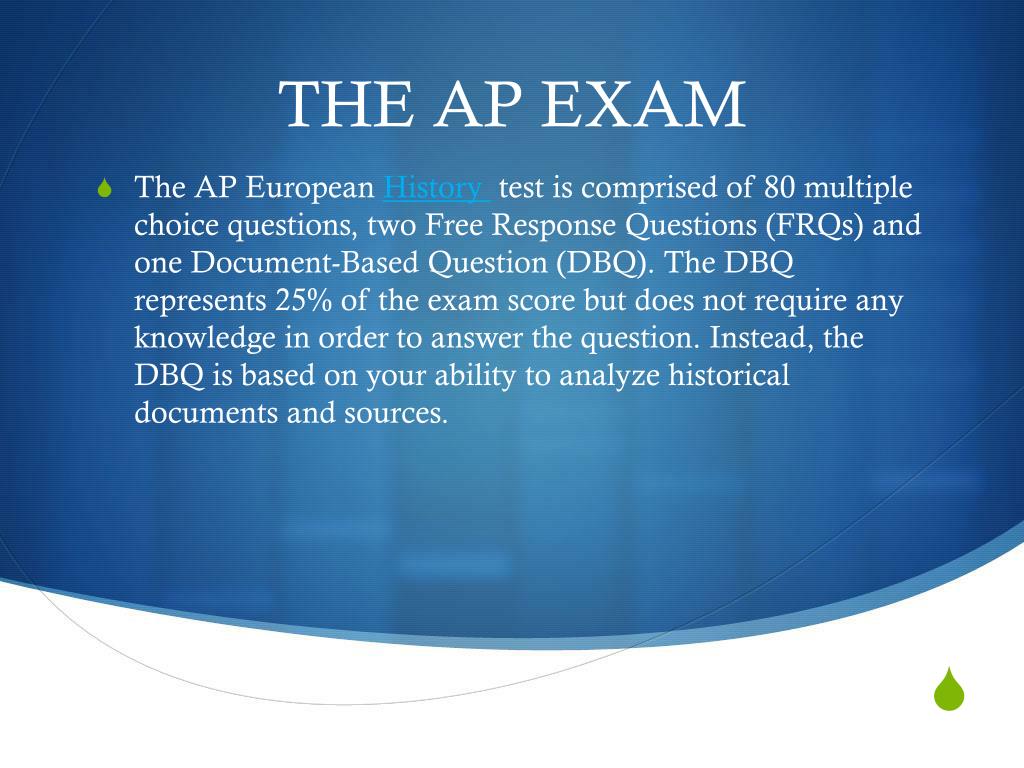 THE AP EXAM

The AP European History test is comprised of 80 multiple choice questions, two Free Response Questions (FRQs) and one Document-Based Question (DBQ). The DBQ represents 25% of the exam score but does not require any knowledge in order to answer the question. Instead, the DBQ is based on your ability to analyze historical documents and sources.